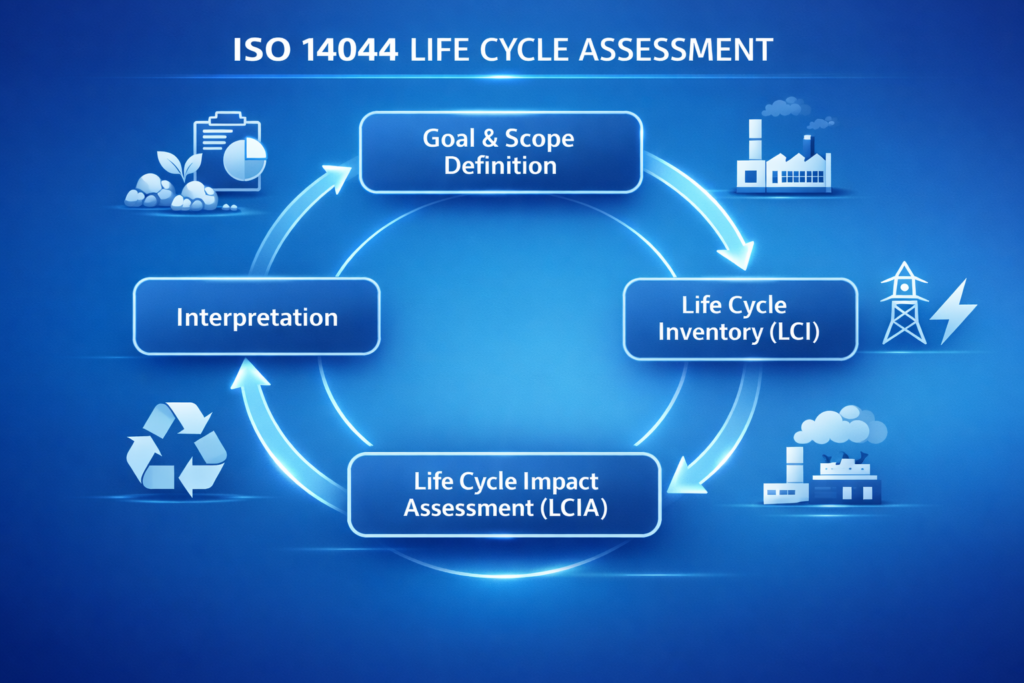 ISO 14044 LIFE CYCLE ASSESSMENT

Goal & Scope Definition

Life Cycle Inventory (LCI)

Life Cycle Impact Assessment (LCIA)

Interpretation